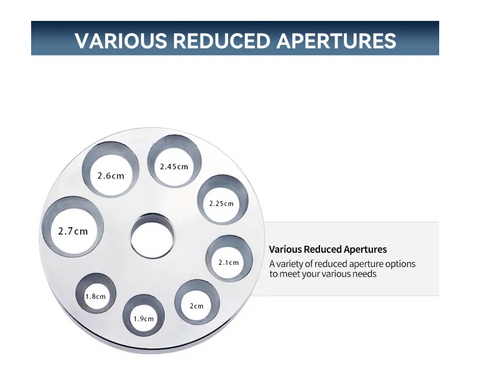 VARIOUS REDUCED APERTURES

2.6cm

2.45cm

2.25cm

2.7cm

2.1cm

1.8cm

1.9cm

2cm

Various Reduced Apertures

A variety of reduced aperture options to meet your various needs